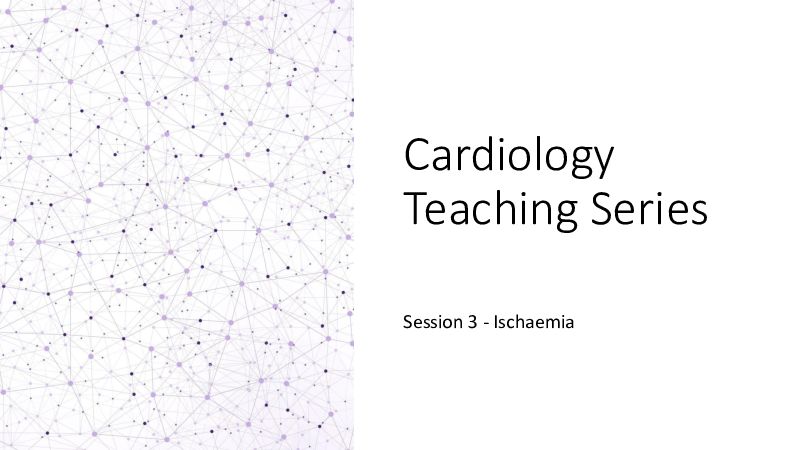 Cardiology Teaching Series

Session 3 - Ischaemia